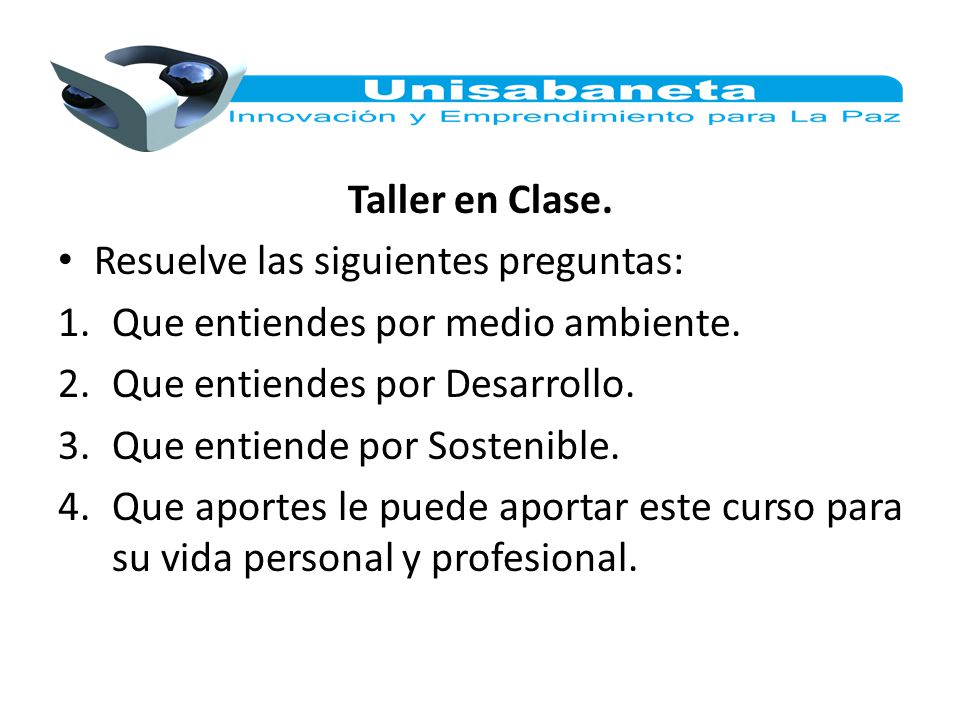 Unisabaneta
Innovación y Emprendimiento para La Paz

Taller en Clase.

• Resuelve las siguientes preguntas:
1. Que entiendes por medio ambiente.
2. Que entiendes por Desarrollo.
3. Que entiende por Sostenible.
4. Que aportes le puede aportar este curso para su vida personal y profesional.